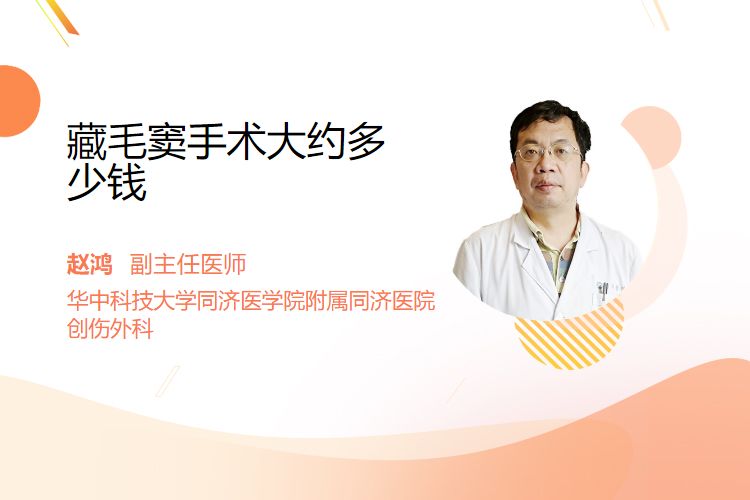 藏毛窦手术大约多少钱

赵鸿 副主任医师

华中科技大学同济医学院附属同济医院
创伤外科